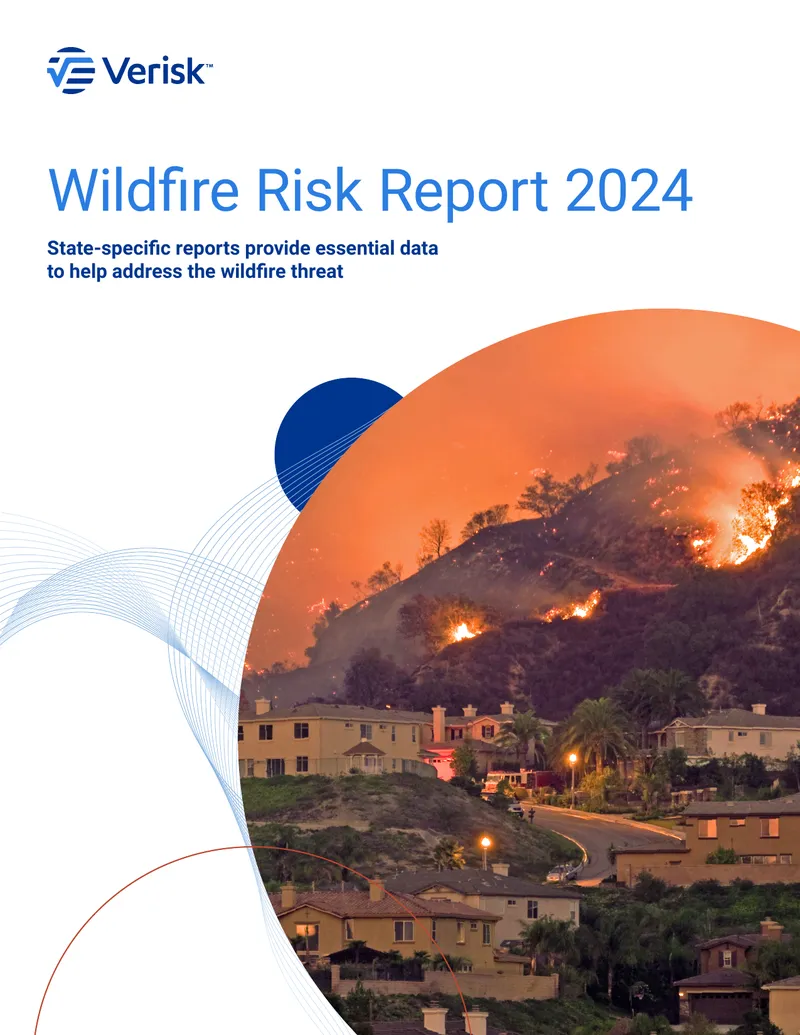 Verisk™

Wildfire Risk Report 2024

State-specific reports provide essential data to help address the wildfire threat